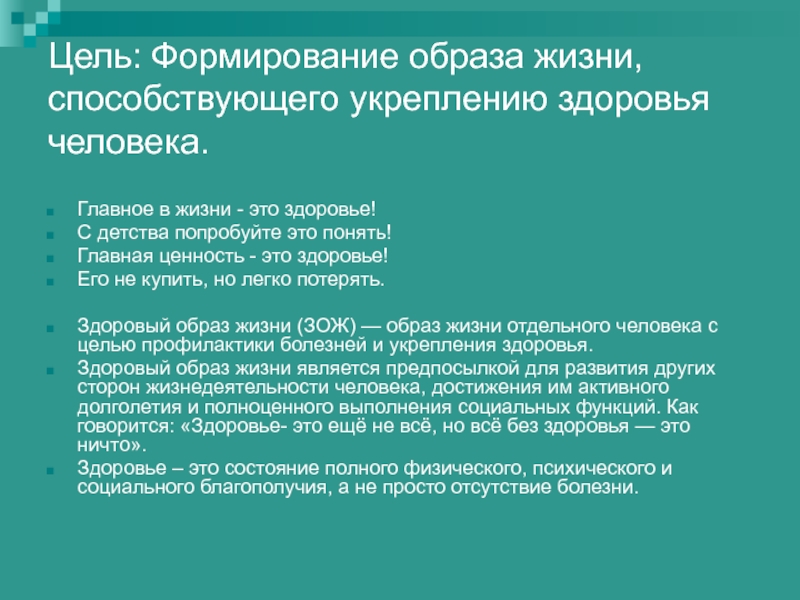 Цель: Формирование образа жизни, способствующего укреплению здоровья человека.

Главное в жизни - это здоровье!
С детства попробуйте это понять!
Главная ценность - это здоровье!
Его не купить, но легко потерять.

Здоровый образ жизни (ЗОЖ) — образ жизни отдельного человека с целью профилактики болезней и укрепления здоровья.
Здоровый образ жизни является предпосылкой для развития других сторон жизнедеятельности человека, достижения им активного долголетия и полноценного выполнения социальных функций. Как говорится: «Здоровье- это ещё не всё, но всё без здоровья — это ничто».
Здоровье – это состояние полного физического, психического и социального благополучия, а не просто отсутствие болезни.